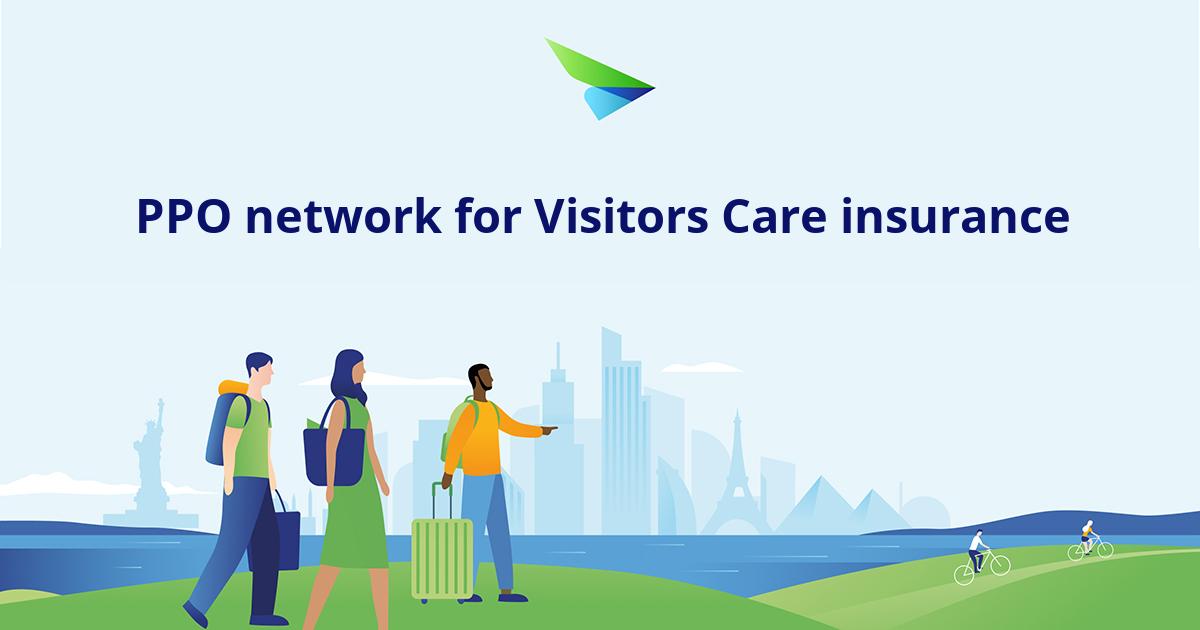 PPO network for Visitors Care insurance